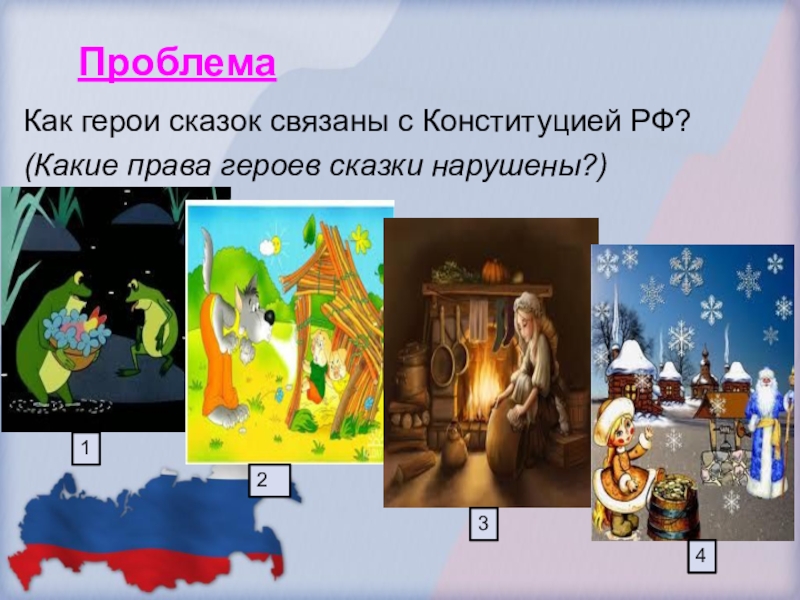 Проблема

Как герои сказок связаны с Конституцией РФ?

(Какие права героев сказки нарушены?)

1

2

3

4